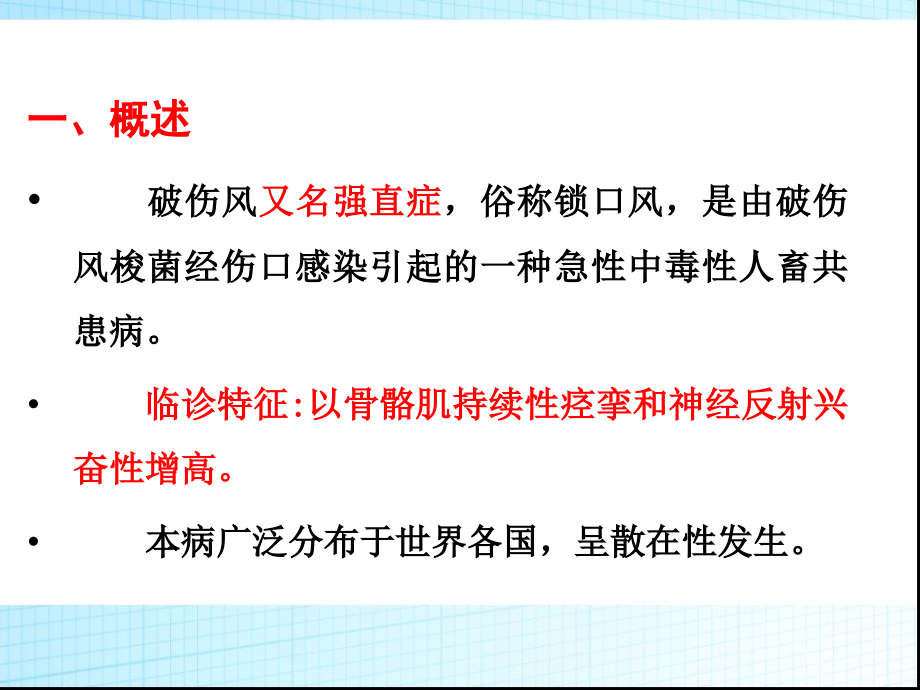 一、概述

• 破伤风又名强直症，俗称锁口风，是由破伤风梭菌经伤口感染引起的一种急性中毒性人畜共患病。

• 临诊特征:以骨骼肌持续性痉挛和神经反射兴奋性增高。

• 本病广泛分布于世界各国，呈散在性发生。